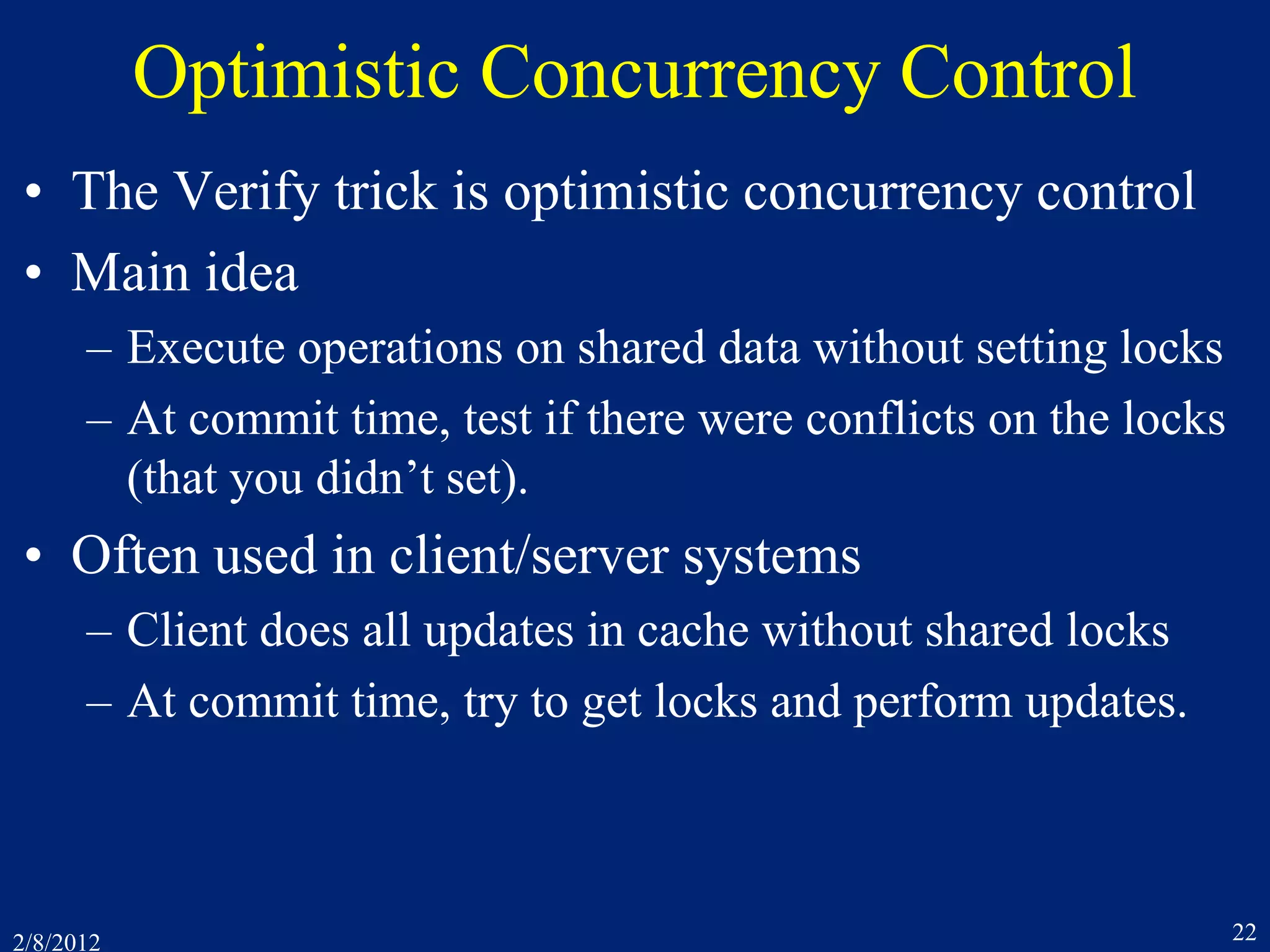 Optimistic Concurrency Control

• The Verify trick is optimistic concurrency control
• Main idea
– Execute operations on shared data without setting locks
– At commit time, test if there were conflicts on the locks (that you didn’t set).
• Often used in client/server systems
– Client does all updates in cache without shared locks
– At commit time, try to get locks and perform updates.

2/8/2012

22